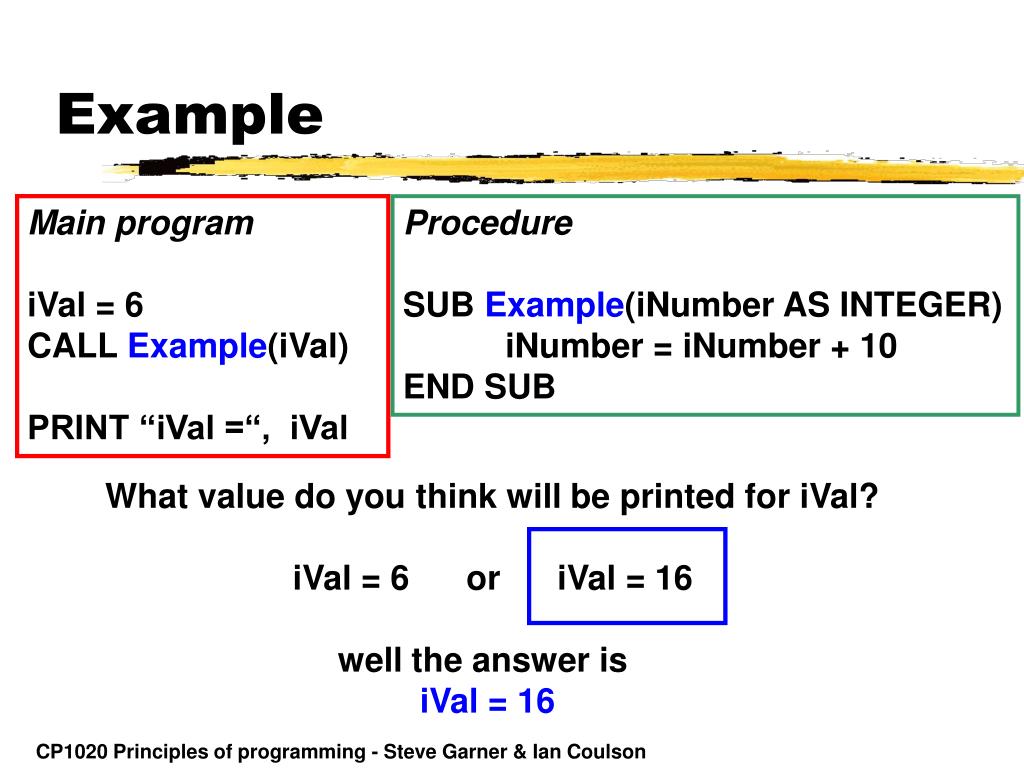 Example

Main program

iVal = 6
CALL Example(iVal)

PRINT “iVal =“, iVal

Procedure

SUB Example(iNumber AS INTEGER)
iNumber = iNumber + 10
END SUB

What value do you think will be printed for iVal?

iVal = 6 or iVal = 16

well the answer is
iVal = 16

CP1020 Principles of programming - Steve Garner & Ian Coulson